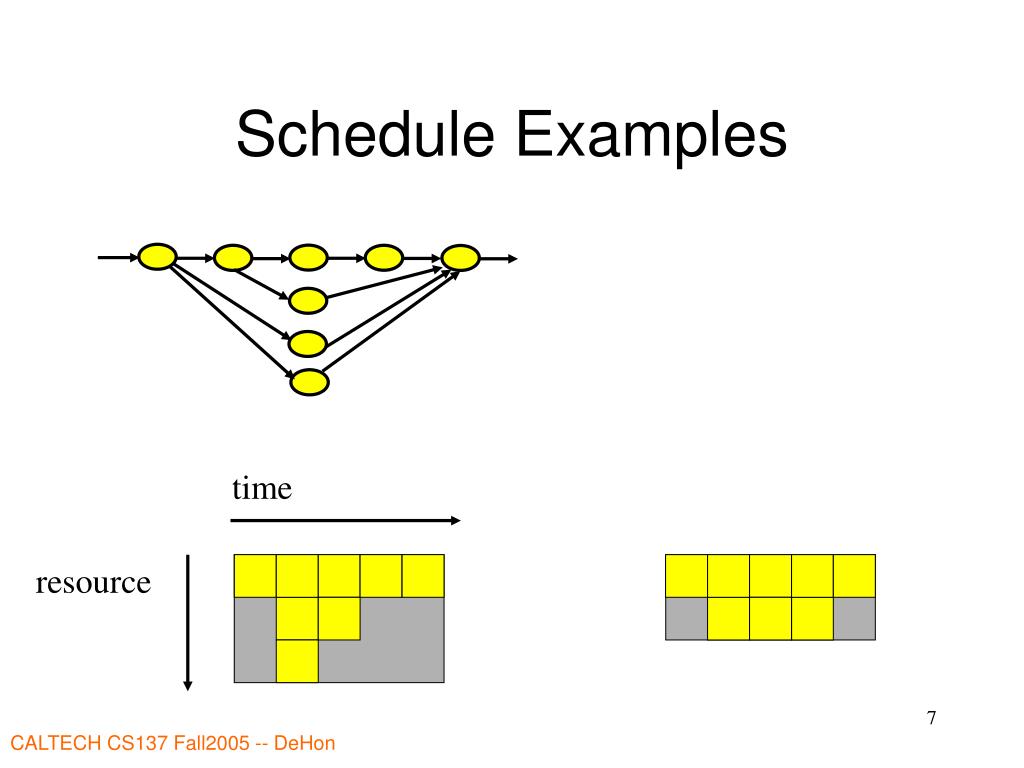 Schedule Examples

time

resource

7

CALTECH CS137 Fall2005 -- DeHon